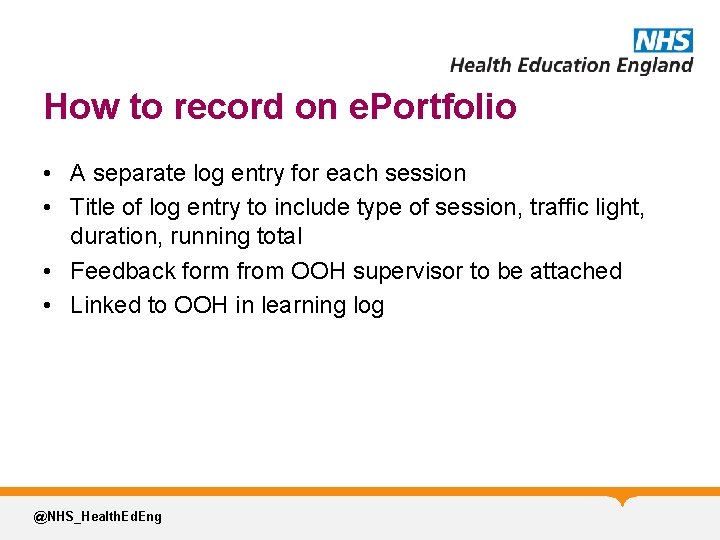 NHS
Health Education England

How to record on ePortfolio

• A separate log entry for each session
• Title of log entry to include type of session, traffic light, duration, running total
• Feedback form from OOH supervisor to be attached
• Linked to OOH in learning log

@NHS_HealthEdEng